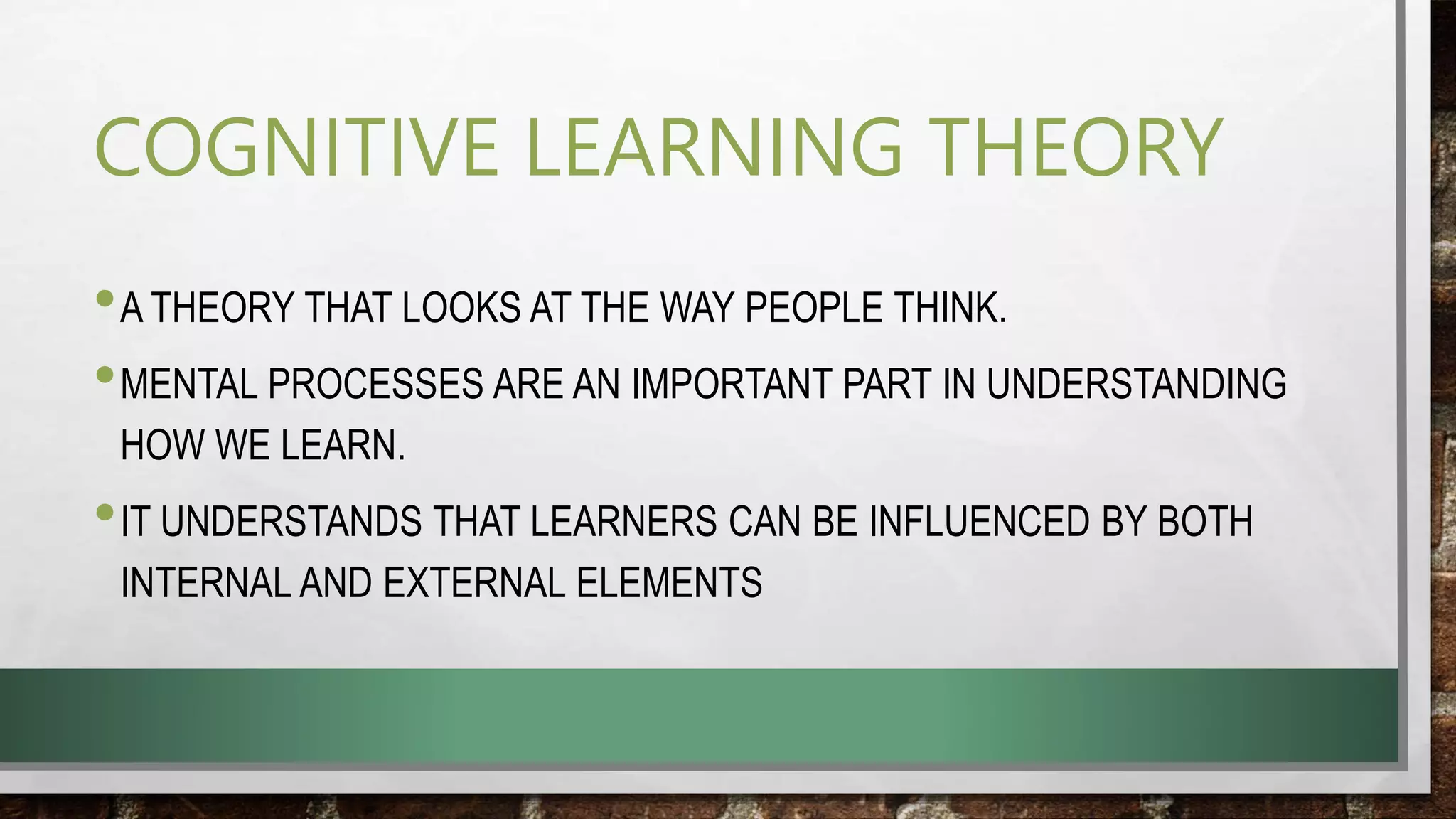 COGNITIVE LEARNING THEORY

• A THEORY THAT LOOKS AT THE WAY PEOPLE THINK.

• MENTAL PROCESSES ARE AN IMPORTANT PART IN UNDERSTANDING HOW WE LEARN.

• IT UNDERSTANDS THAT LEARNERS CAN BE INFLUENCED BY BOTH INTERNAL AND EXTERNAL ELEMENTS